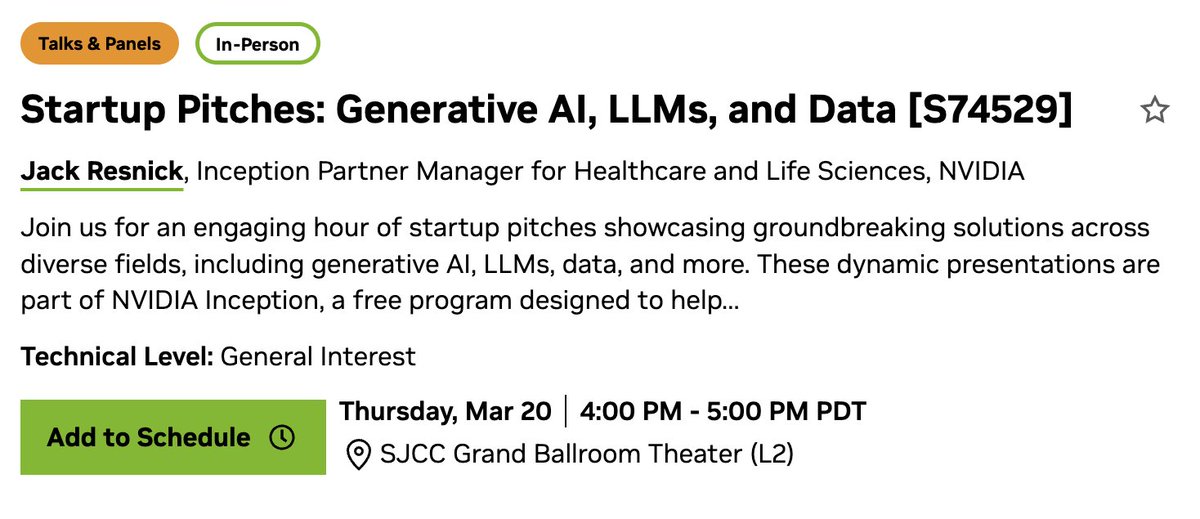 Talks & Panels

In-Person

Startup Pitches: Generative AI, LLMs, and Data [S74529]

Jack Resnick, Inception Partner Manager for Healthcare and Life Sciences, NVIDIA

Join us for an engaging hour of startup pitches showcasing groundbreaking solutions across diverse fields, including generative AI, LLMs, data, and more. These dynamic presentations are part of NVIDIA Inception, a free program designed to help...

Technical Level: General Interest

Add to Schedule

Thursday, Mar 20 | 4:00 PM - 5:00 PM PDT

SJCC Grand Ballroom Theater (L2)